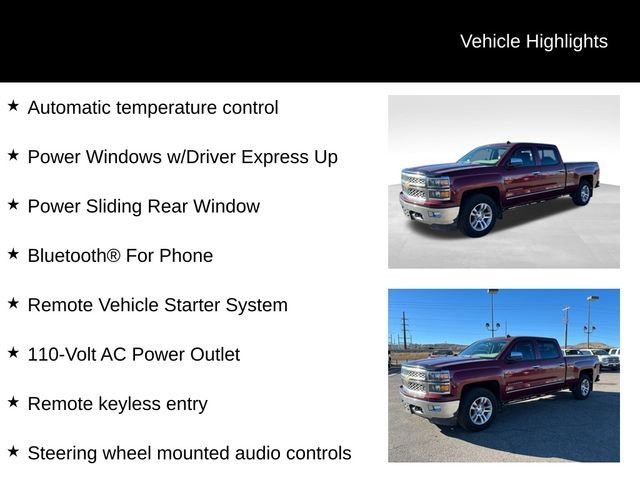 Vehicle Highlights

★ Automatic temperature control

★ Power Windows w/Driver Express Up

★ Power Sliding Rear Window

★ Bluetooth® For Phone

★ Remote Vehicle Starter System

★ 110-Volt AC Power Outlet

★ Remote keyless entry

★ Steering wheel mounted audio controls